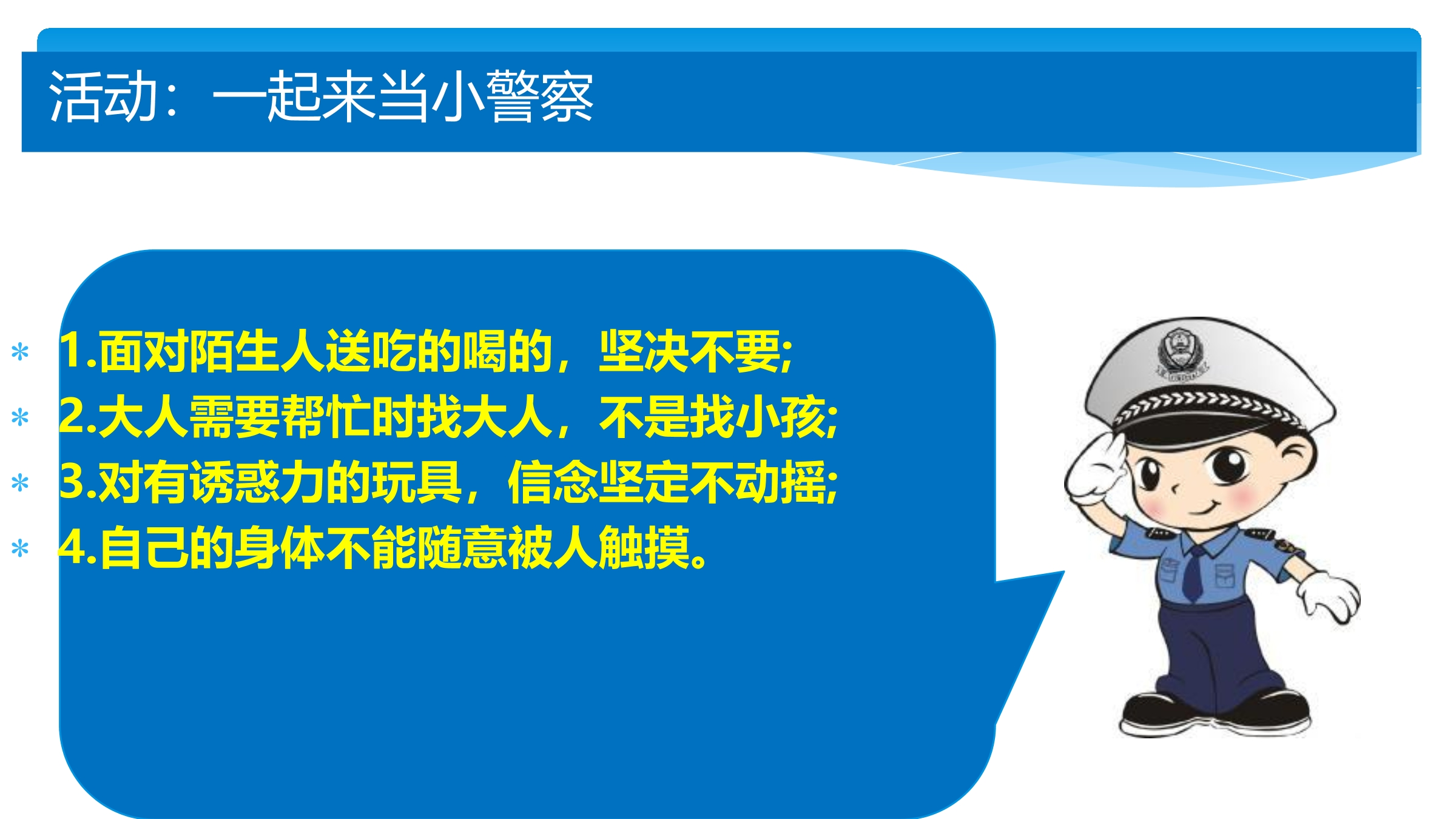 活动：一起来当小警察

* 1.面对陌生人送吃的喝的，坚决不要;
* 2.大人需要帮忙时找大人，不是找小孩;
* 3.对有诱惑力的玩具，信念坚定不动摇;
* 4.自己的身体不能随意被人触摸。